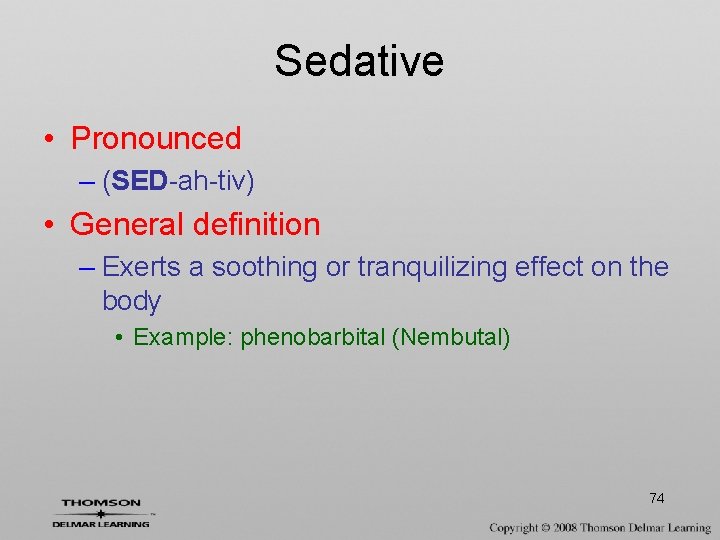 Sedative

• Pronounced
– (SED-ah-tiv)

• General definition
– Exerts a soothing or tranquilizing effect on the body
• Example: phenobarbital (Nembutal)

74

THOMSON
DELMAR LEARNING

Copyright © 2008 Thomson Delmar Learning